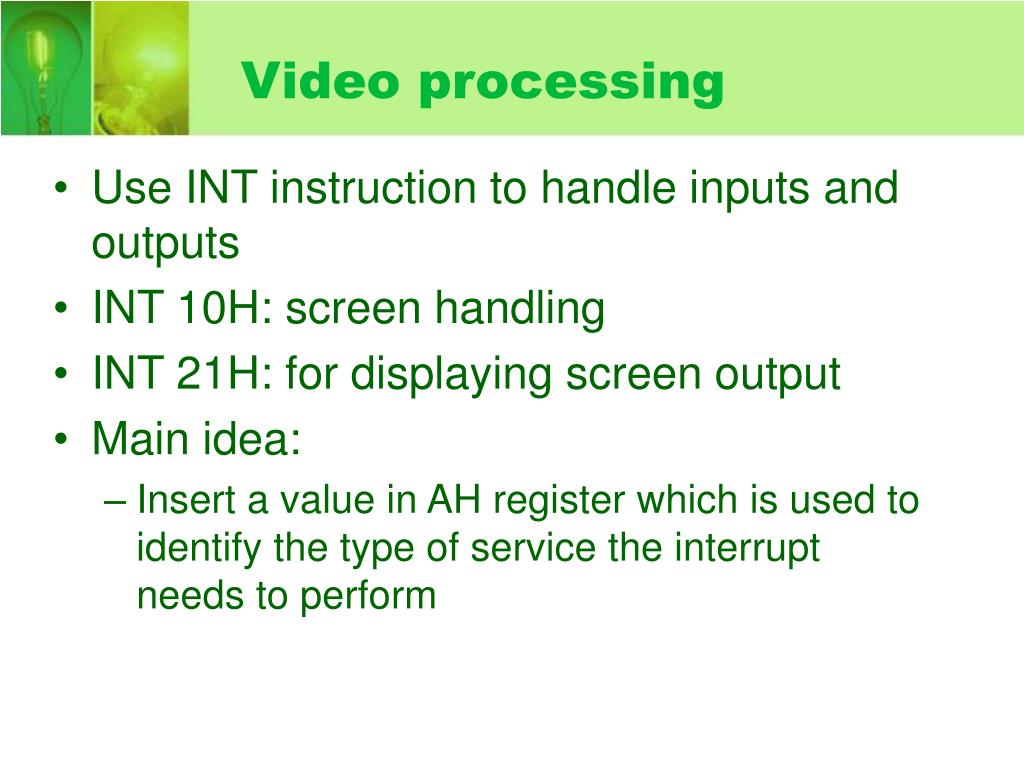 Video processing

• Use INT instruction to handle inputs and outputs
• INT 10H: screen handling
• INT 21H: for displaying screen output
• Main idea:
– Insert a value in AH register which is used to identify the type of service the interrupt needs to perform